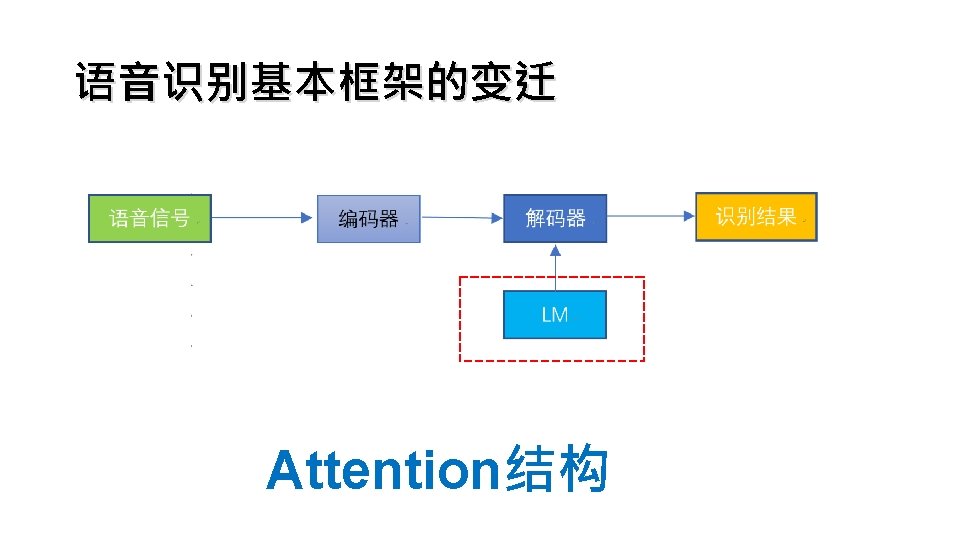 语音识别基本框架的变迁

语音信号

编码器

解码器

识别结果

LM

Attention结构